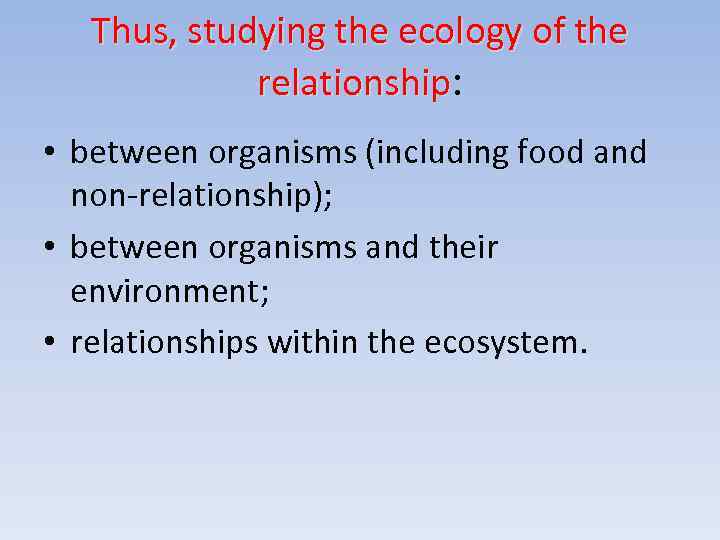 Thus, studying the ecology of the relationship:

• between organisms (including food and non-relationship);
• between organisms and their environment;
• relationships within the ecosystem.